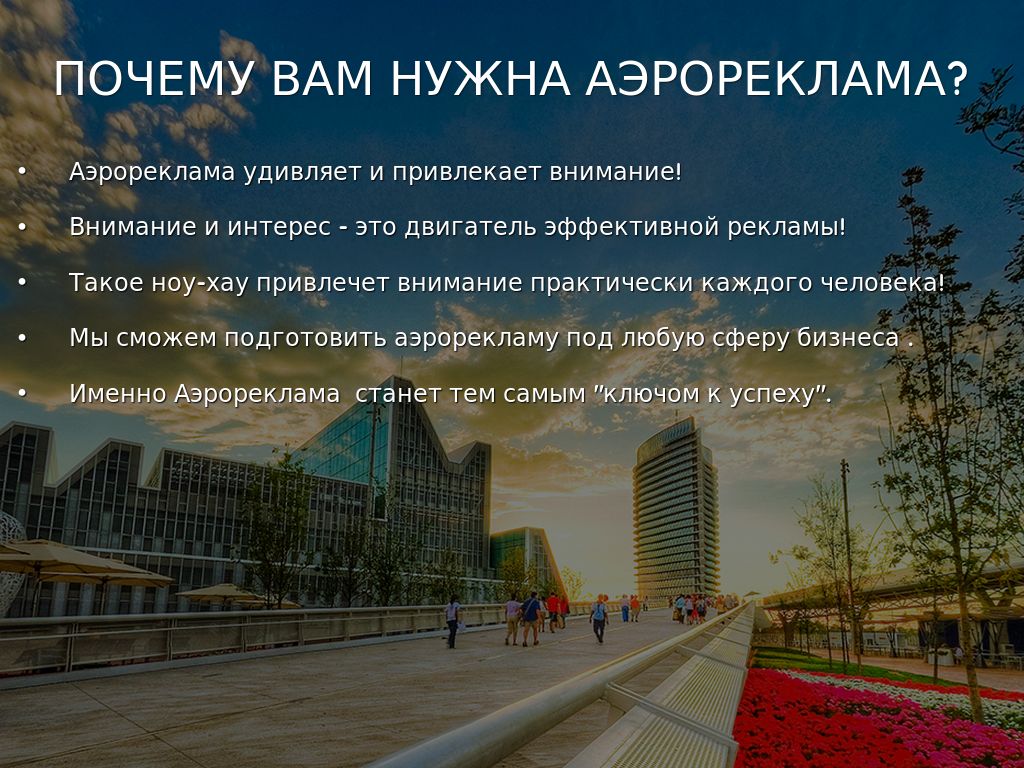 ПОЧЕМУ ВАМ НУЖНА АЭРОРЕКЛАМА?

• Аэрореклама удивляет и привлекает внимание!

• Внимание и интерес - это двигатель эффективной рекламы!

• Такое ноу-хау привлечет внимание практически каждого человека!

• Мы сможем подготовить аэрорекламу под любую сферу бизнеса .

• Именно Аэрореклама станет тем самым "ключом к успеху".